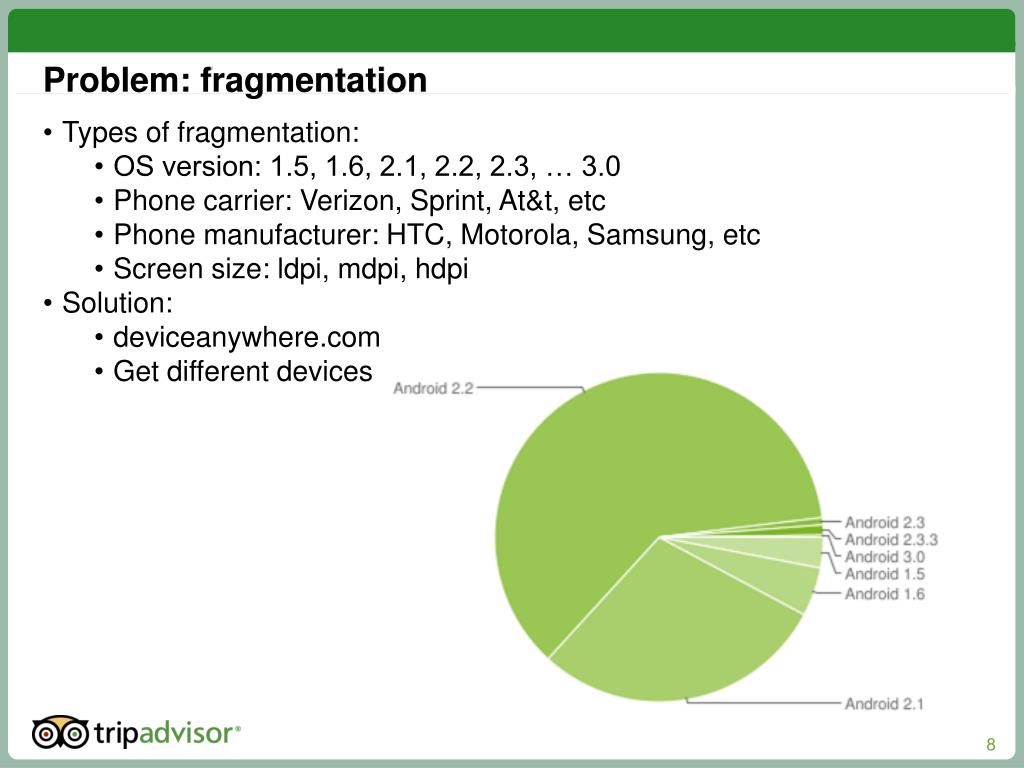 Problem: fragmentation

• Types of fragmentation:
• OS version: 1.5, 1.6, 2.1, 2.2, 2.3, … 3.0
• Phone carrier: Verizon, Sprint, At&t, etc
• Phone manufacturer: HTC, Motorola, Samsung, etc
• Screen size: ldpi, mdpi, hdpi
• Solution:
• deviceanywhere.com
• Get different devices

Android 2.2
Android 2.3
Android 2.3.3
Android 3.0
Android 1.5
Android 1.6
Android 2.1

tripadvisor®

8